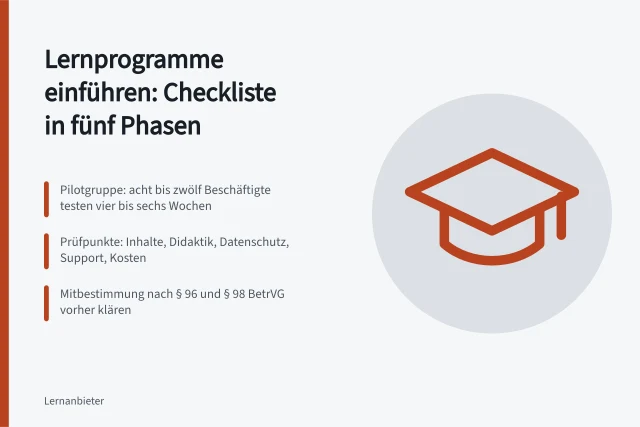 Lernprogramme einführen: Checkliste in fünf Phasen

Pilotgruppe: acht bis zwölf Beschäftigte testen vier bis sechs Wochen

Prüfpunkte: Inhalte, Didaktik, Datenschutz, Support, Kosten

Mitbestimmung nach § 96 und § 98 BetrVG vorher klären

Lernanbieter